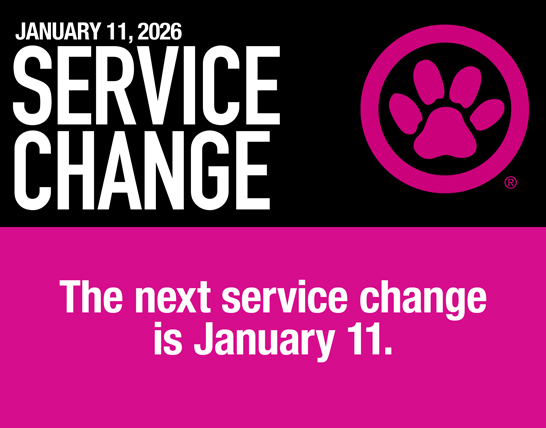 JANUARY 11, 2026
SERVICE CHANGE

®

The next service change is January 11.